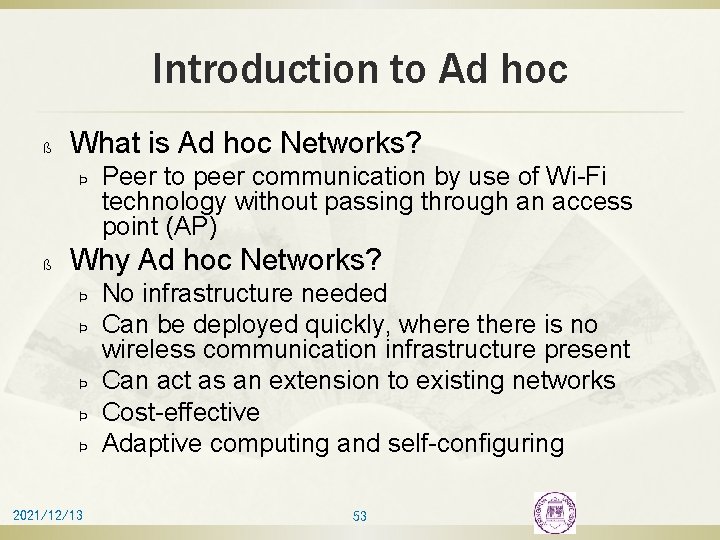 Introduction to Ad hoc

ß What is Ad hoc Networks?

Þ Peer to peer communication by use of Wi-Fi technology without passing through an access point (AP)

ß Why Ad hoc Networks?

Þ No infrastructure needed

Þ Can be deployed quickly, where there is no wireless communication infrastructure present

Þ Can act as an extension to existing networks

Þ Cost-effective

Þ Adaptive computing and self-configuring

2021/12/13

53